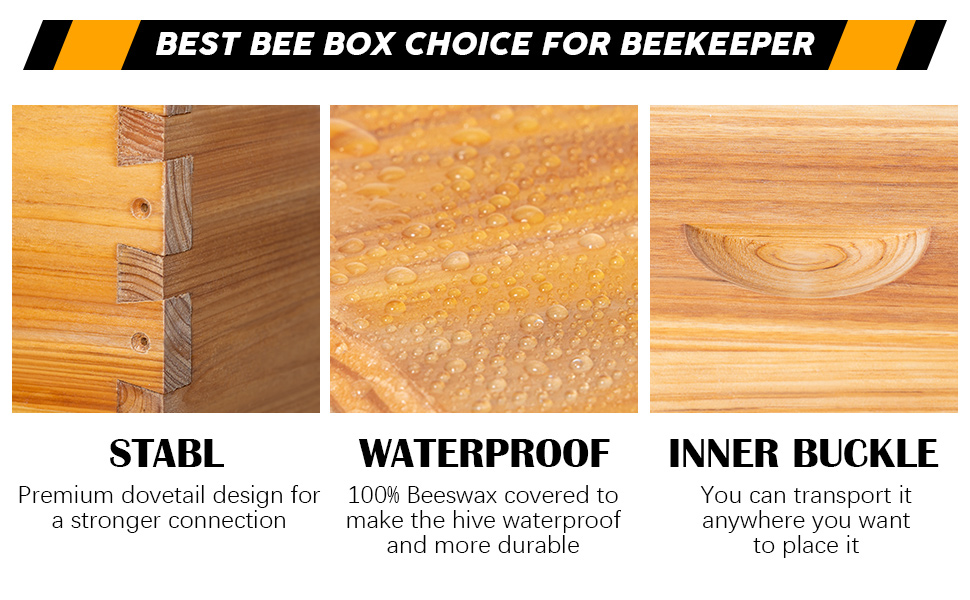 BEST BEE BOX CHOICE FOR BEEKEEPER

STABL
Premium dovetail design for a stronger connection

WATERPROOF
100% Beeswax covered to make the hive waterproof and more durable

INNER BUCKLE
You can transport it anywhere you want to place it